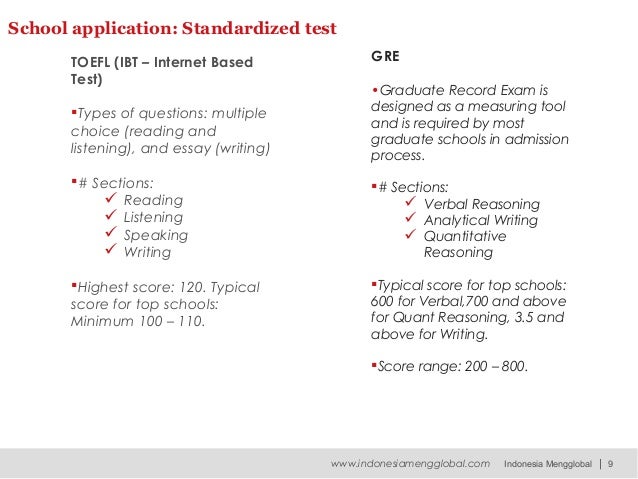 School application: Standardized test

TOEFL (IBT – Internet Based Test)

▪Types of questions: multiple choice (reading and listening), and essay (writing)

▪# Sections:
✓ Reading
✓ Listening
✓ Speaking
✓ Writing

▪Highest score: 120. Typical score for top schools: Minimum 100 – 110.

GRE

•Graduate Record Exam is designed as a measuring tool and is required by most graduate schools in admission process.

▪# Sections:
✓ Verbal Reasoning
✓ Analytical Writing
✓ Quantitative Reasoning

▪Typical score for top schools: 600 for Verbal,700 and above for Quant Reasoning, 3.5 and above for Writing.

▪Score range: 200 – 800.

www.indonesiamengglobal.com Indonesia Mengglobal | 9